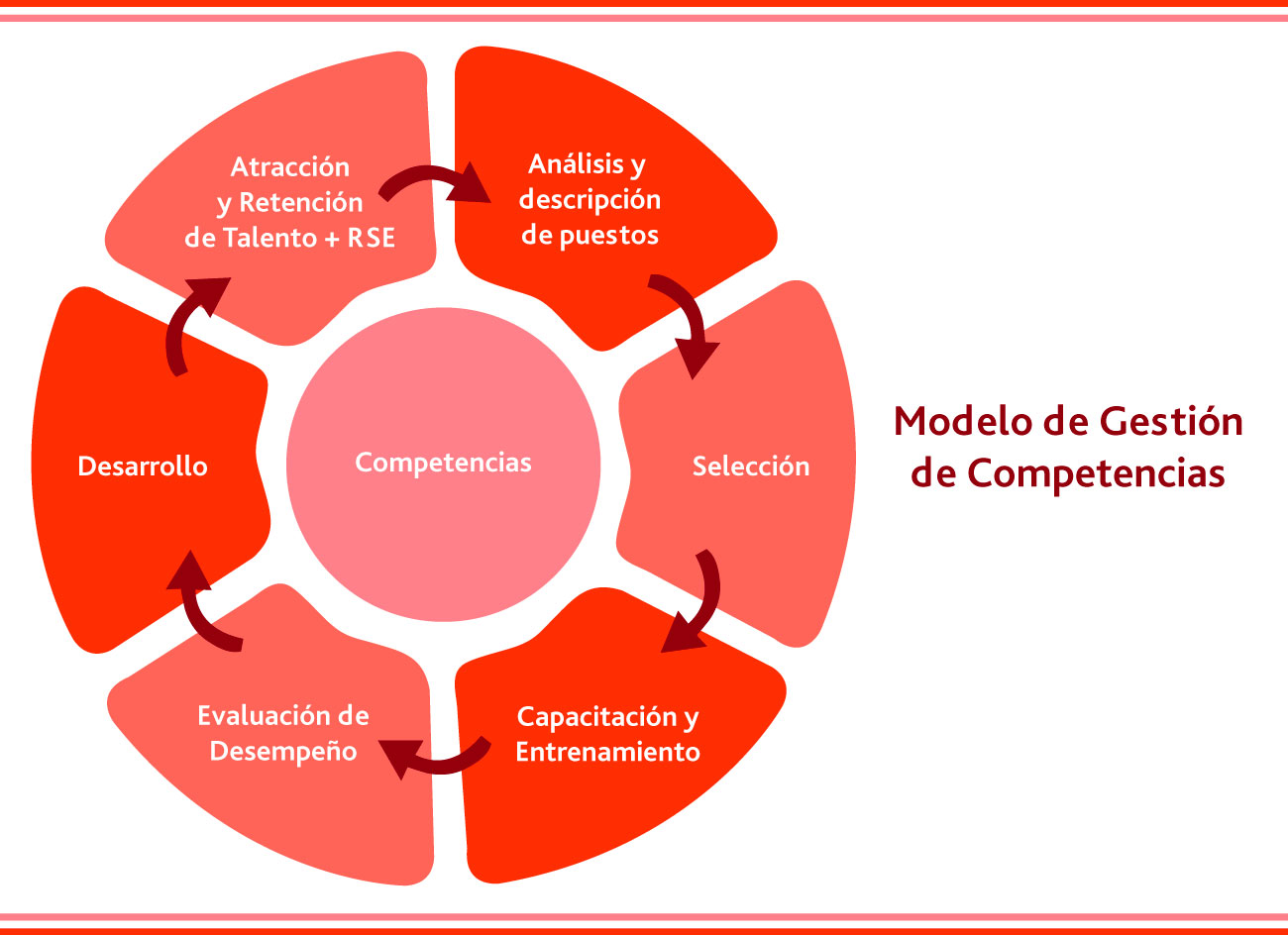 Atracción y Retención de Talento + RSE

Análisis y descripción de puestos

Selección

Capacitación y Entrenamiento

Evaluación de Desempeño

Desarrollo

Competencias

Modelo de Gestión de Competencias